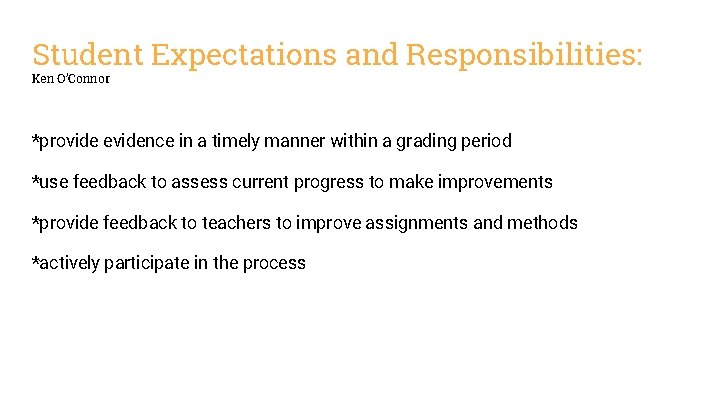 Student Expectations and Responsibilities:
Ken O'Connor

*provide evidence in a timely manner within a grading period

*use feedback to assess current progress to make improvements

*provide feedback to teachers to improve assignments and methods

*actively participate in the process